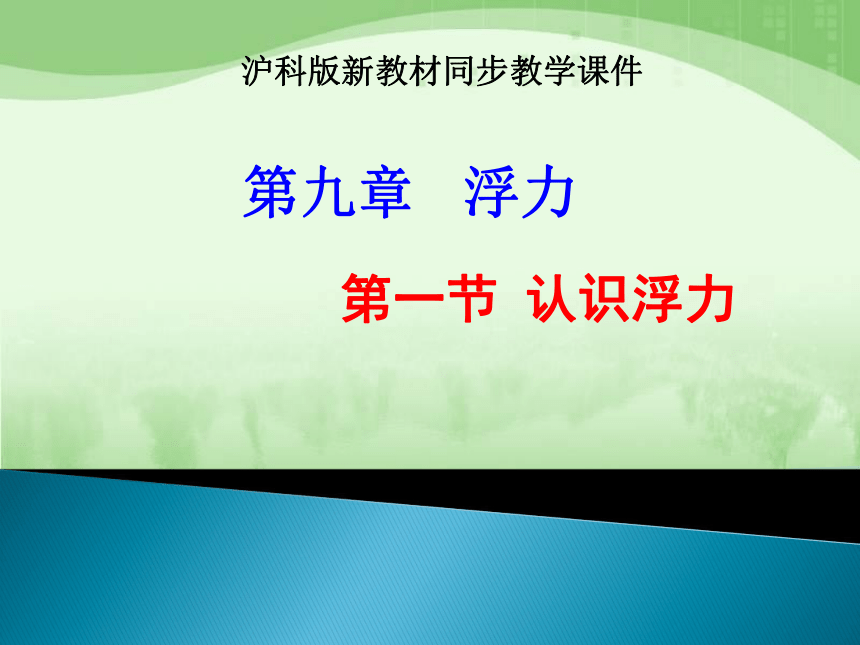 沪科版新教材同步教学课件

第九章　浮力

第一节　认识浮力